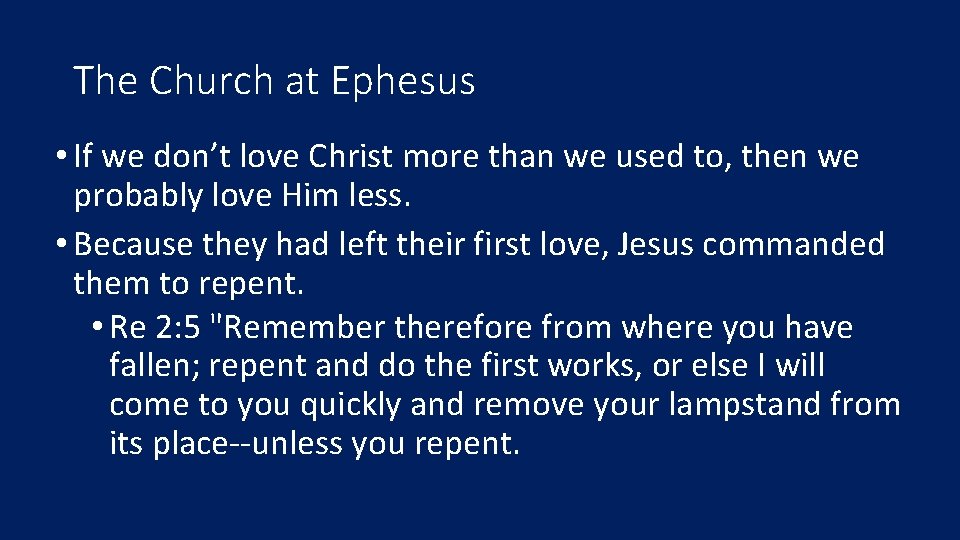 The Church at Ephesus

• If we don’t love Christ more than we used to, then we probably love Him less.

• Because they had left their first love, Jesus commanded them to repent.

• Re 2:5 "Remember therefore from where you have fallen; repent and do the first works, or else I will come to you quickly and remove your lampstand from its place--unless you repent.